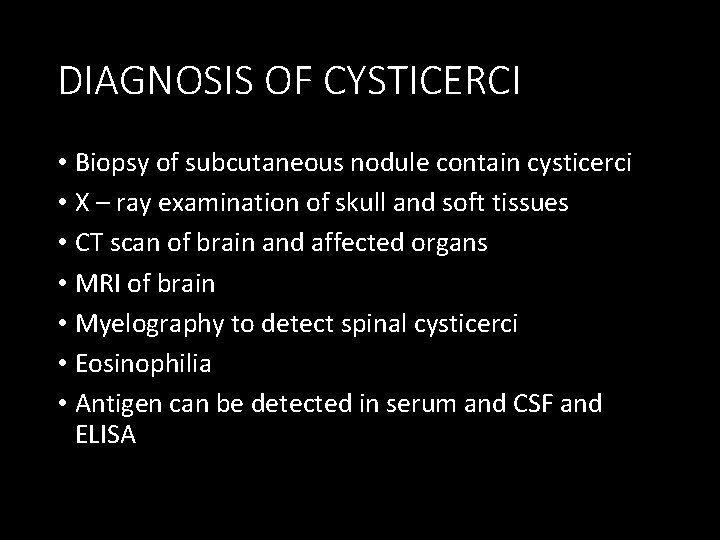 DIAGNOSIS OF CYSTICERCI

• Biopsy of subcutaneous nodule contain cysticerci
• X – ray examination of skull and soft tissues
• CT scan of brain and affected organs
• MRI of brain
• Myelography to detect spinal cysticerci
• Eosinophilia
• Antigen can be detected in serum and CSF and ELISA